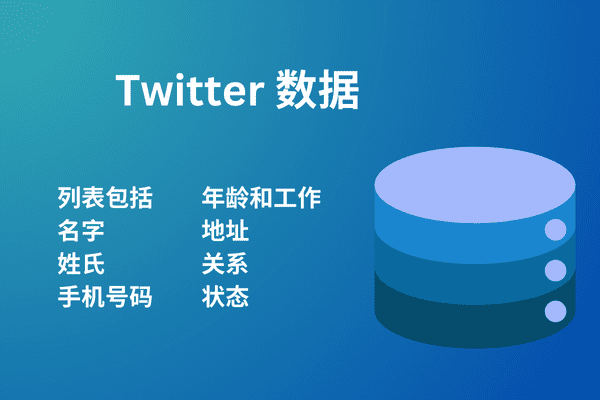 Twitter 数据

列表包括
名字
姓氏
手机号码

年龄和工作
地址
关系
状态